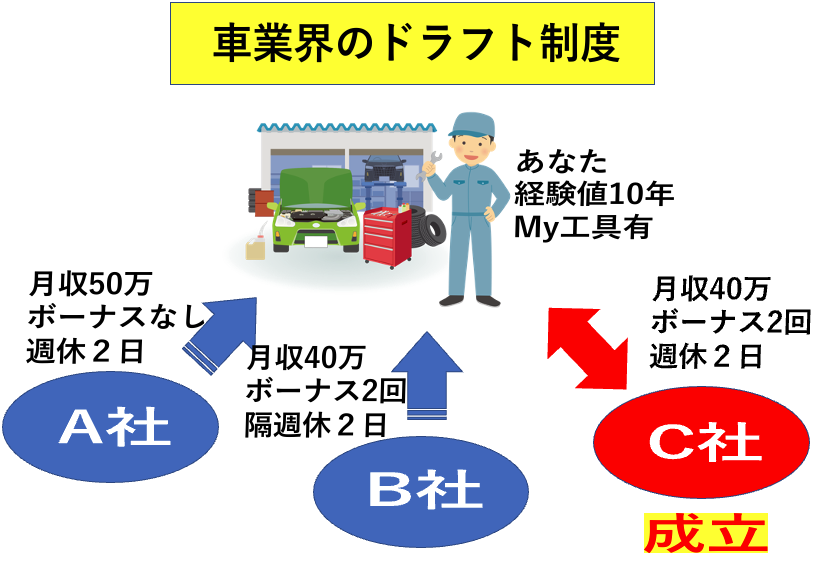 車業界のドラフト制度

あなた
経験値10年
My工具有

月収50万
ボーナスなし
週休２日

A社

月収40万
ボーナス2回
隔週休２日

B社

月収40万
ボーナス2回
週休２日

C社

成立